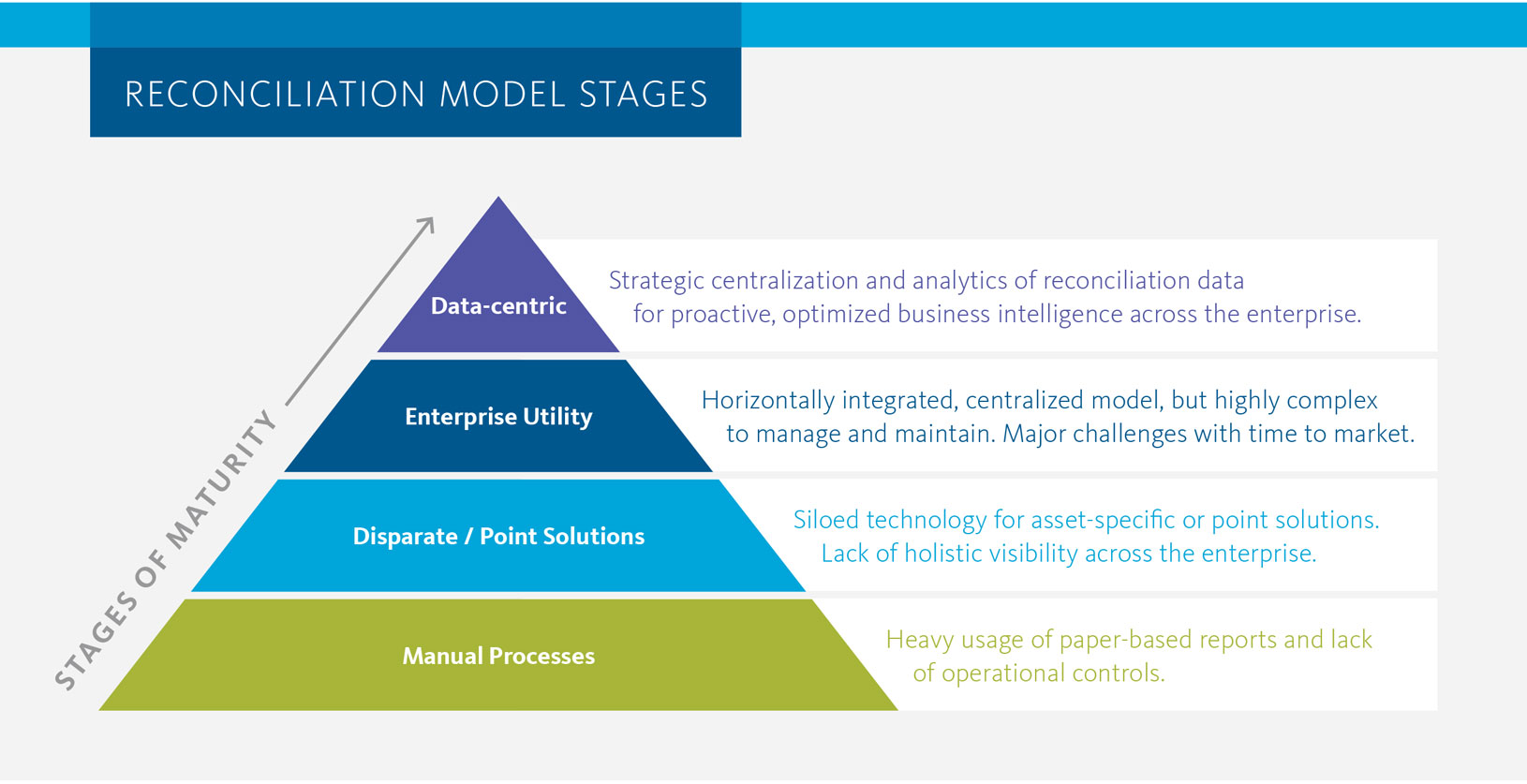 RECONCILIATION MODEL STAGES

STAGES OF MATURITY

Data-centric

Strategic centralization and analytics of reconciliation data for proactive, optimized business intelligence across the enterprise.

Enterprise Utility

Horizontally integrated, centralized model, but highly complex to manage and maintain. Major challenges with time to market.

Disparate / Point Solutions

Siloed technology for asset-specific or point solutions. Lack of holistic visibility across the enterprise.

Manual Processes

Heavy usage of paper-based reports and lack of operational controls.